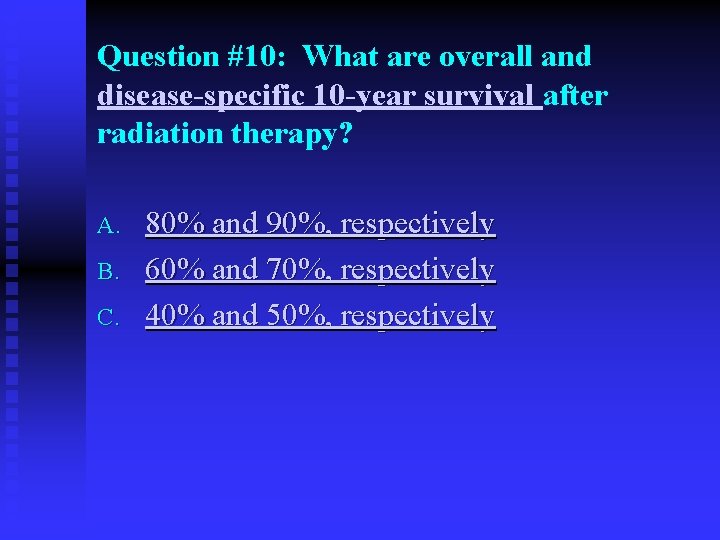 Question #10: What are overall and disease-specific 10-year survival after radiation therapy?

A. 80% and 90%, respectively

B. 60% and 70%, respectively

C. 40% and 50%, respectively